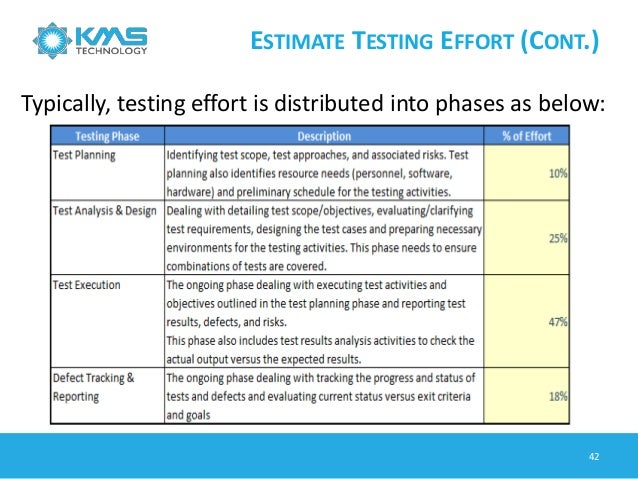 KMS TECHNOLOGY

ESTIMATE TESTING EFFORT (CONT.)

Typically, testing effort is distributed into phases as below:

| Testing Phase | Description | % of Effort |
|---|---|---|
| Test Planning | Identifying test scope, test approaches, and associated risks. Test planning also identifies resource needs (personnel, software, hardware) and preliminary schedule for the testing activities. | 10% |
| Test Analysis & Design | Dealing with detailing test scope/objectives, evaluating/clarifying test requirements, designing the test cases and preparing necessary environments for the testing activities. This phase needs to ensure combinations of tests are covered. | 25% |
| Test Execution | The ongoing phase dealing with executing test activities and objectives outlined in the test planning phase and reporting test results, defects, and risks. This phase also includes test results analysis activities to check the actual output versus the expected results. | 47% |
| Defect Tracking & Reporting | The ongoing phase dealing with tracking the progress and status of tests and defects and evaluating current status versus exit criteria and goals | 18% |

42